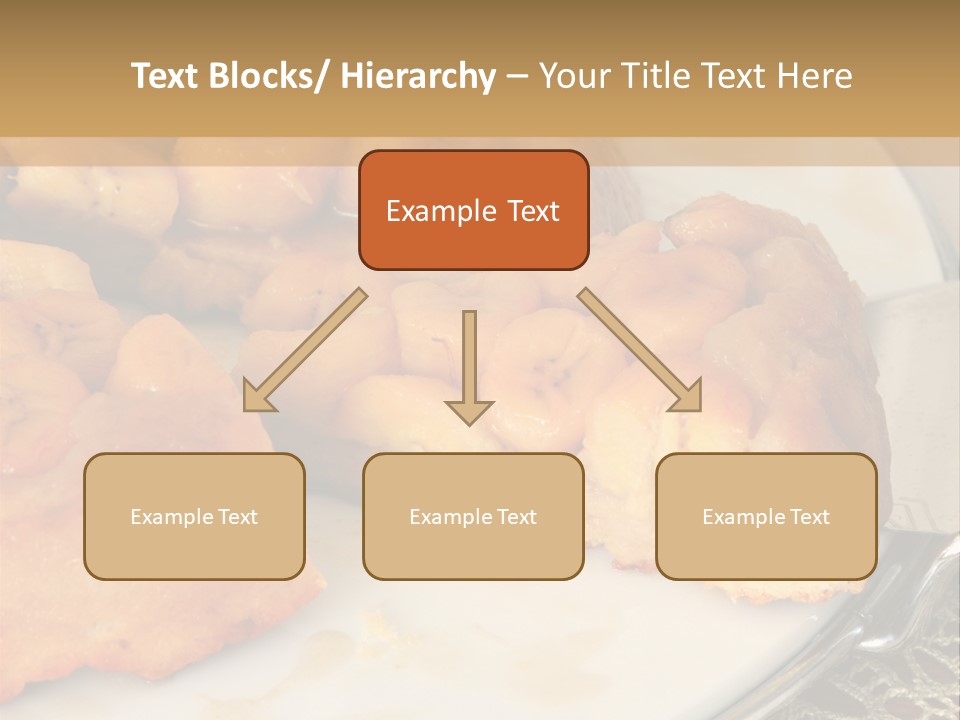 Text Blocks/ Hierarchy – Your Title Text Here

Example Text

Example Text

Example Text

Example Text